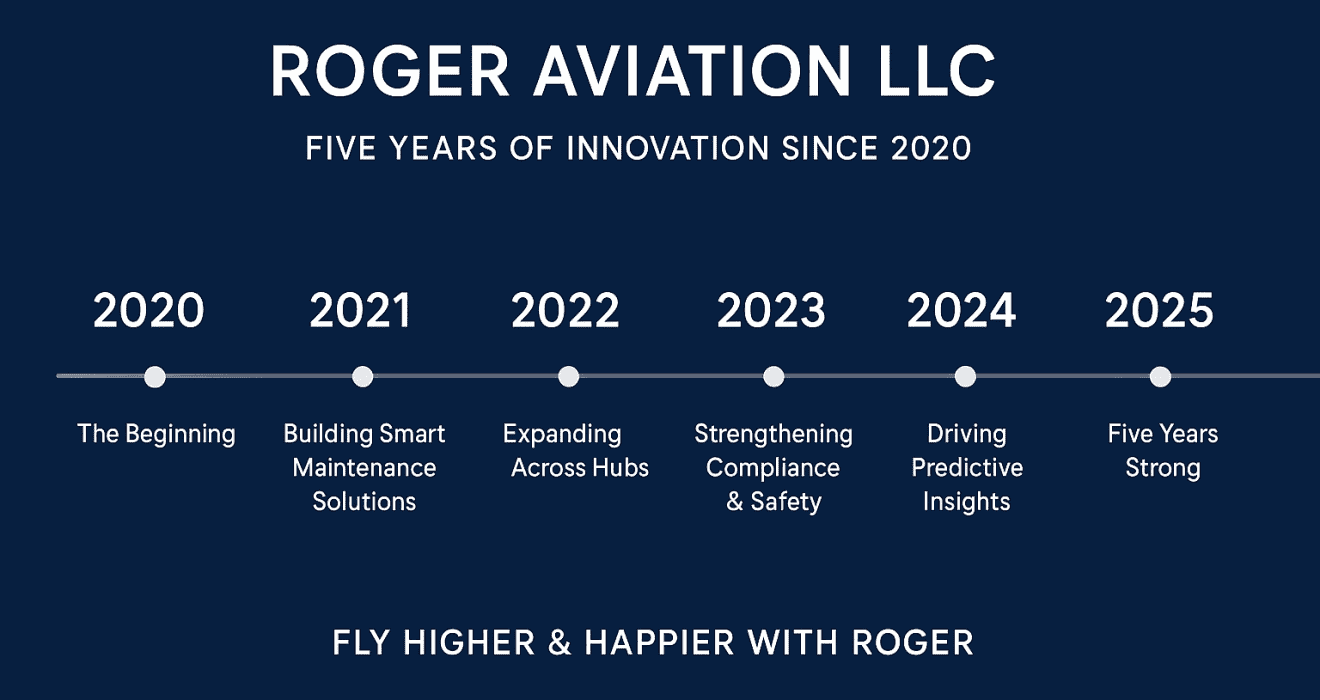 ROGER AVIATION LLC

FIVE YEARS OF INNOVATION SINCE 2020

2020

The Beginning

2021

Building Smart Maintenance Solutions

2022

Expanding Across Hubs

2023

Strengthening Compliance & Safety

2024

Driving Predictive Insights

2025

Five Years Strong

FLY HIGHER & HAPPIER WITH ROGER